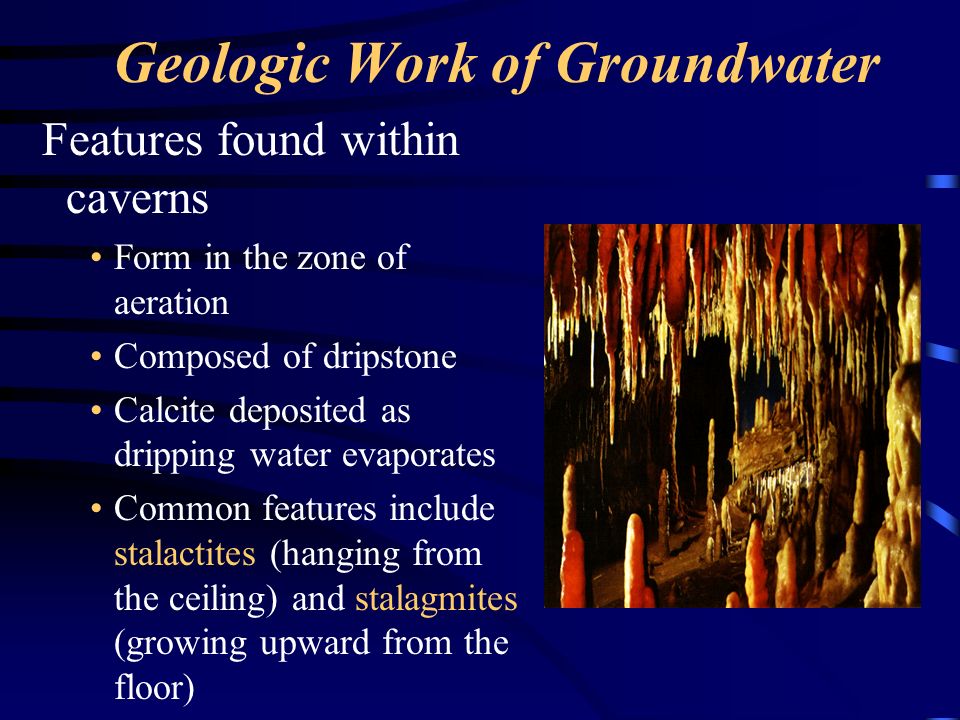 Geologic Work of Groundwater

Features found within caverns

• Form in the zone of aeration

• Composed of dripstone

• Calcite deposited as dripping water evaporates

• Common features include stalactites (hanging from the ceiling) and stalagmites (growing upward from the floor)